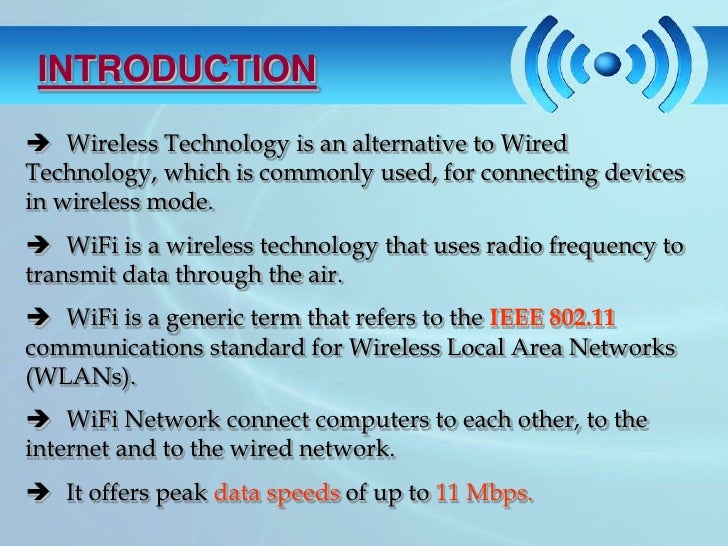 INTRODUCTION

➔ Wireless Technology is an alternative to Wired Technology, which is commonly used, for connecting devices in wireless mode.

➔ WiFi is a wireless technology that uses radio frequency to transmit data through the air.

➔ WiFi is a generic term that refers to the IEEE 802.11 communications standard for Wireless Local Area Networks (WLANs).

➔ WiFi Network connect computers to each other, to the internet and to the wired network.

➔ It offers peak data speeds of up to 11 Mbps.